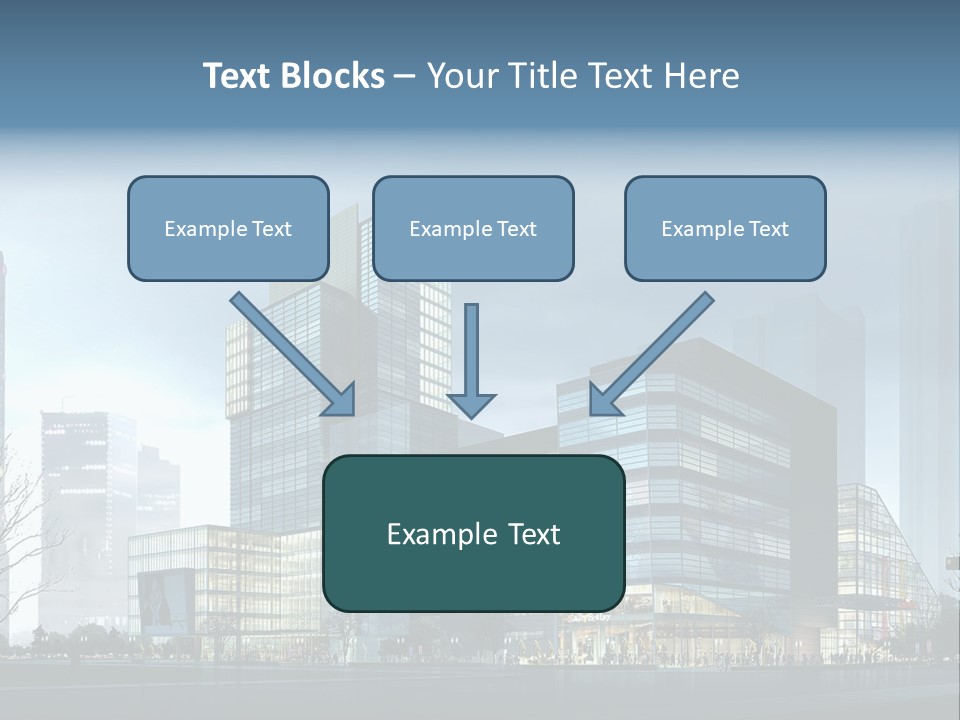 Text Blocks – Your Title Text Here

Example Text

Example Text

Example Text

Example Text